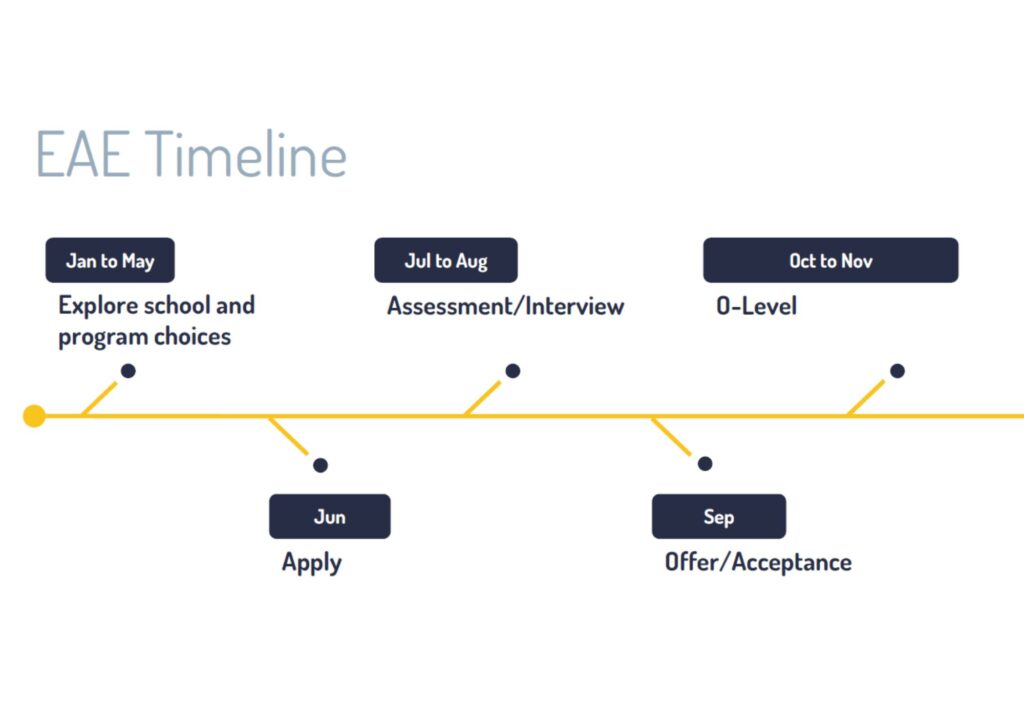 EAE Timeline

Jan to May
Explore school and program choices

Jun
Apply

Jul to Aug
Assessment/Interview

Sep
Offer/Acceptance

Oct to Nov
O-Level